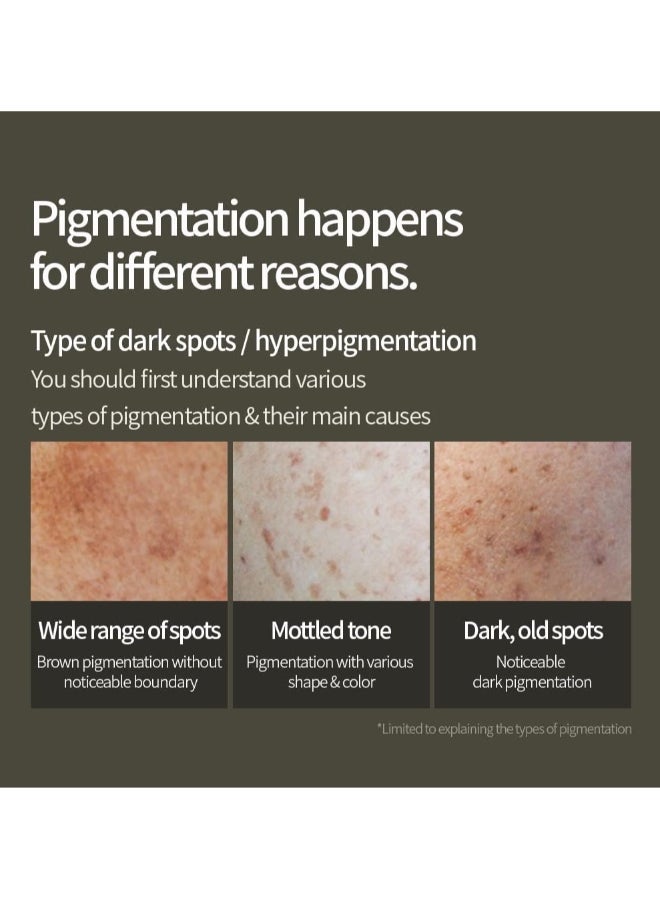 Pigmentation happens for different reasons.

Type of dark spots / hyperpigmentation

You should first understand various types of pigmentation & their main causes

Wide range of spots
Brown pigmentation without noticeable boundary

Mottled tone
Pigmentation with various shape & color

Dark, old spots
Noticeable dark pigmentation

*Limited to explaining the types of pigmentation